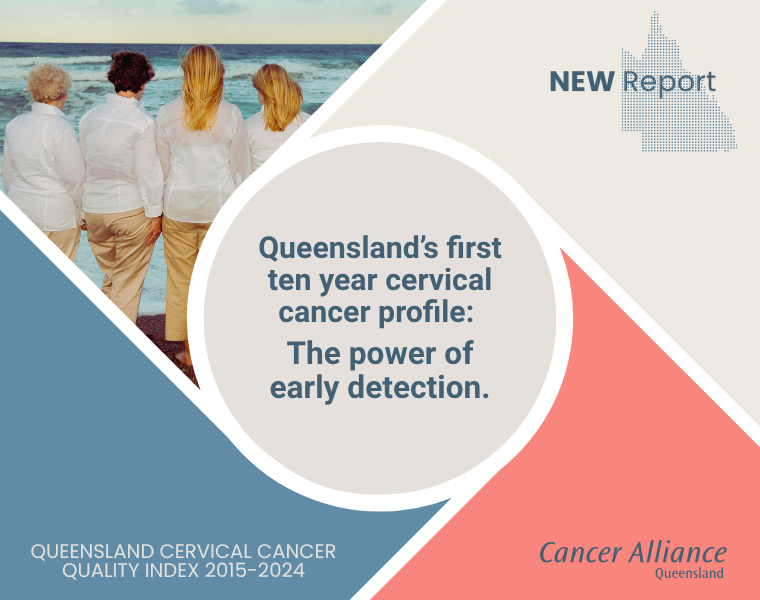 NEW Report

Queensland's first ten year cervical cancer profile:
The power of early detection.

QUEENSLAND CERVICAL CANCER QUALITY INDEX 2015-2024

Cancer Alliance
Queensland